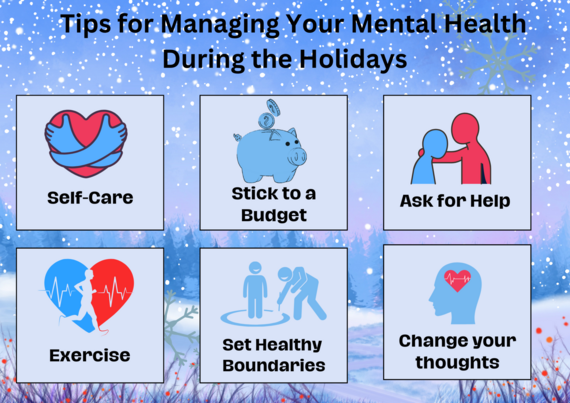 Tips for Managing Your Mental Health During the Holidays

Self-Care

Stick to a Budget

Ask for Help

Exercise

Set Healthy Boundaries

Change your thoughts